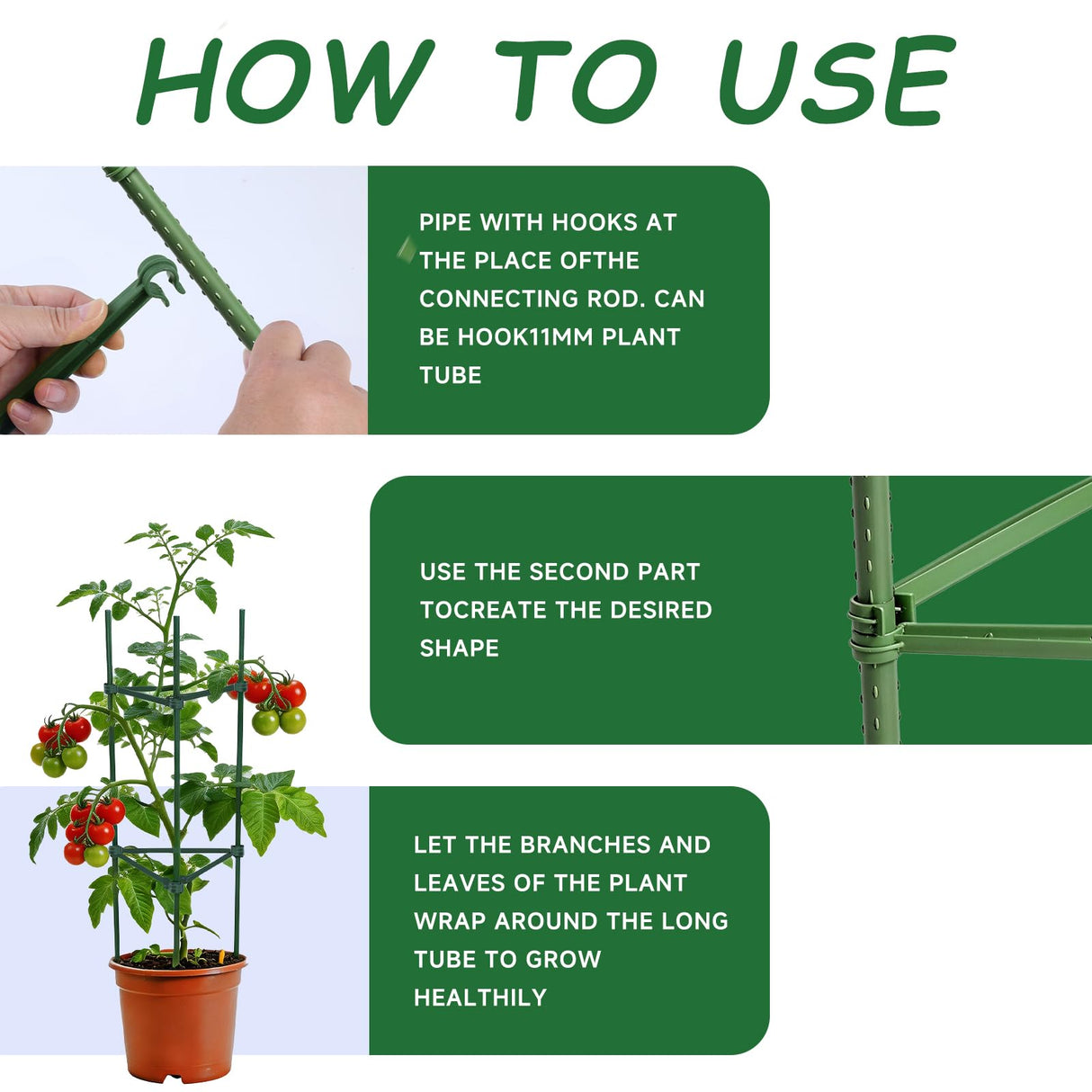 HOW TO USE

PIPE WITH HOOKS AT THE PLACE OFTHE CONNECTING ROD. CAN BE HOOK11MM PLANT TUBE

USE THE SECOND PART TOCREATE THE DESIRED SHAPE

LET THE BRANCHES AND LEAVES OF THE PLANT WRAP AROUND THE LONG TUBE TO GROW HEALTHILY